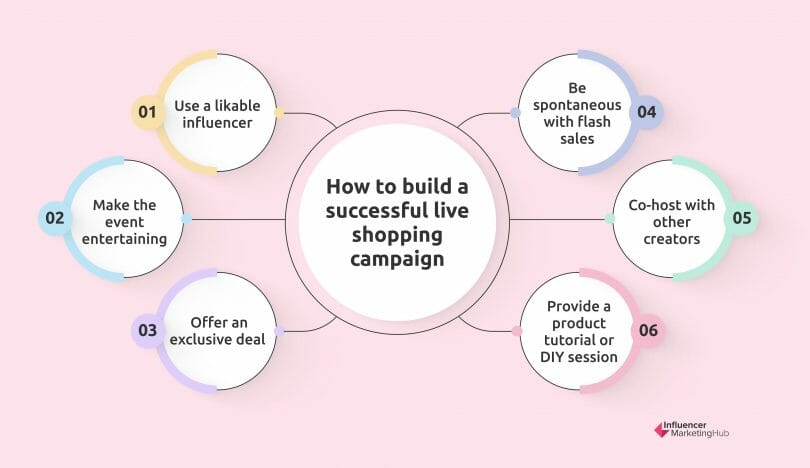 How to build a successful live shopping campaign

01 Use a likable influencer

02 Make the event entertaining

03 Offer an exclusive deal

04 Be spontaneous with flash sales

05 Co-host with other creators

06 Provide a product tutorial or DIY session

Influencer MarketingHub